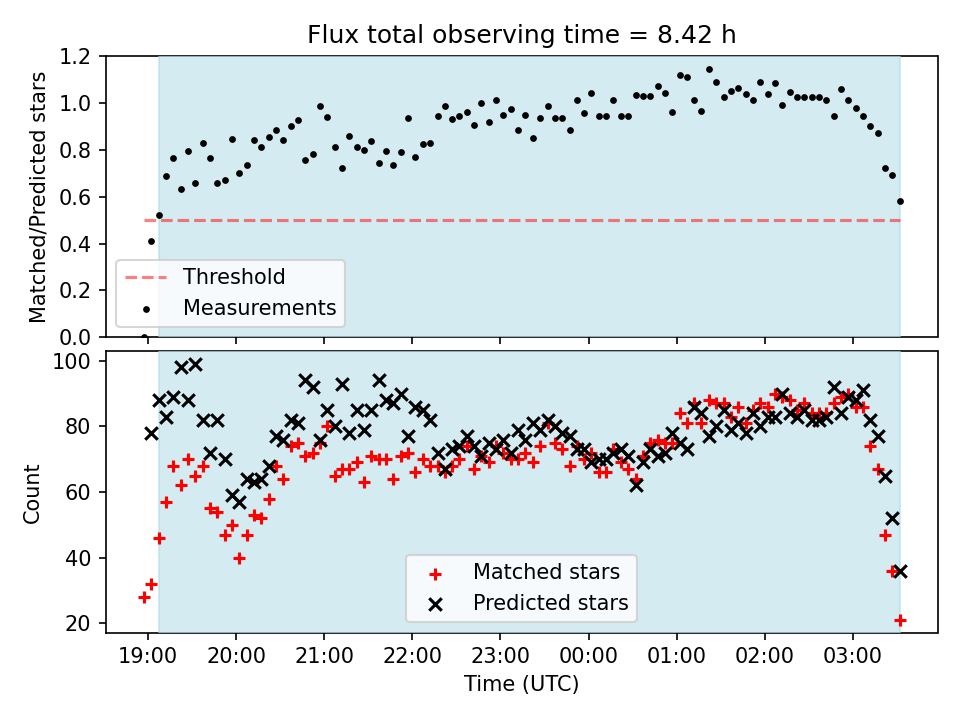 Flux total observing time = 8.42 h

Matched/Predicted stars

1.2
1.0
0.8
0.6
0.4
0.2
0.0

Threshold
Measurements

Count

100
80
60
40
20

Matched stars
Predicted stars

19:00 20:00 21:00 22:00 23:00 00:00 01:00 02:00 03:00

Time (UTC)